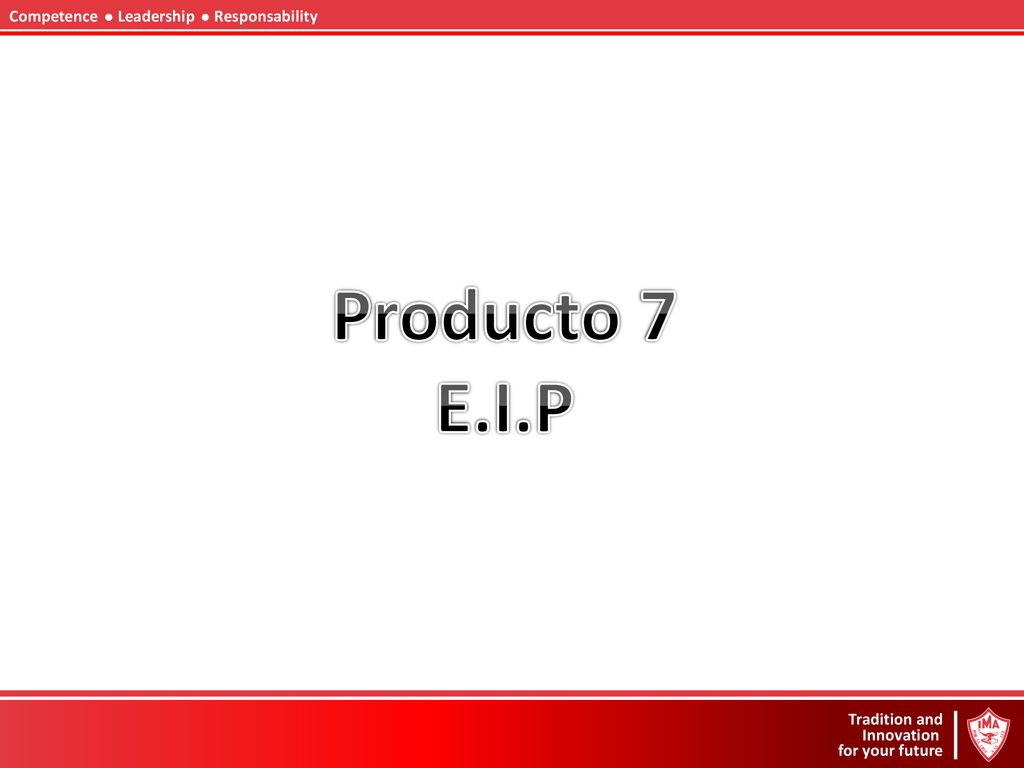 Competence ● Leadership ● Responsability

Producto 7
E.I.P

Tradition and Innovation for your future

IMA